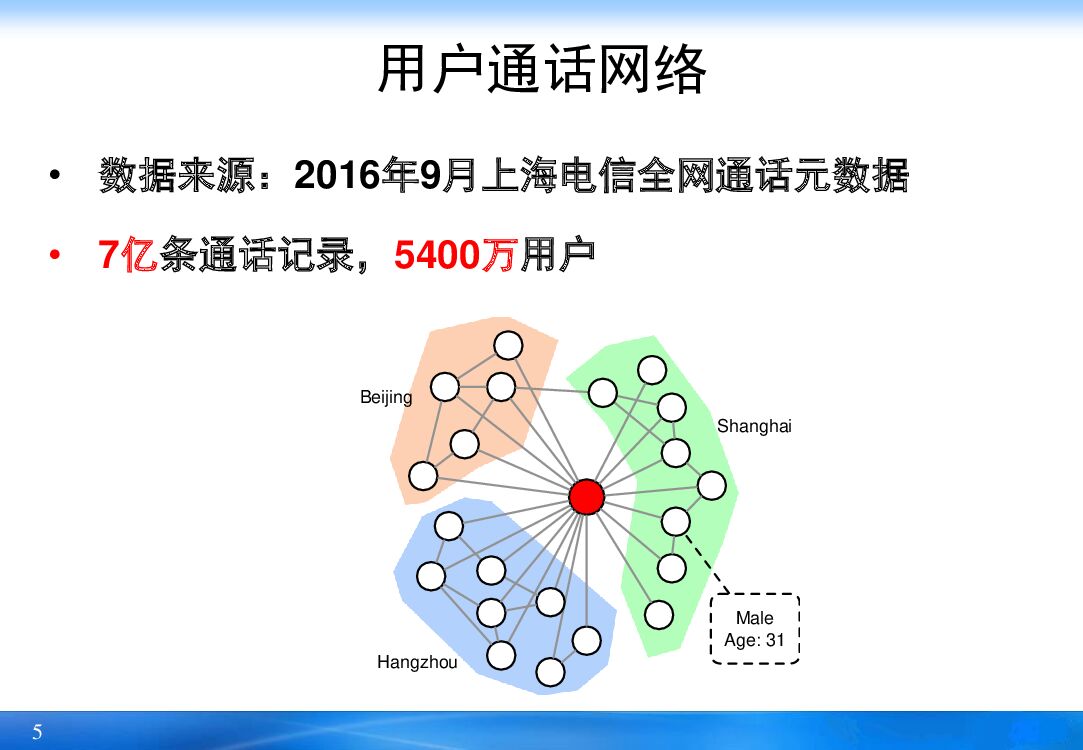 用户通话网络

• 数据来源：2016年9月上海电信全网通话元数据

• 7亿条通话记录，5400万用户

Beijing

Shanghai

Hangzhou

Male
Age: 31

5